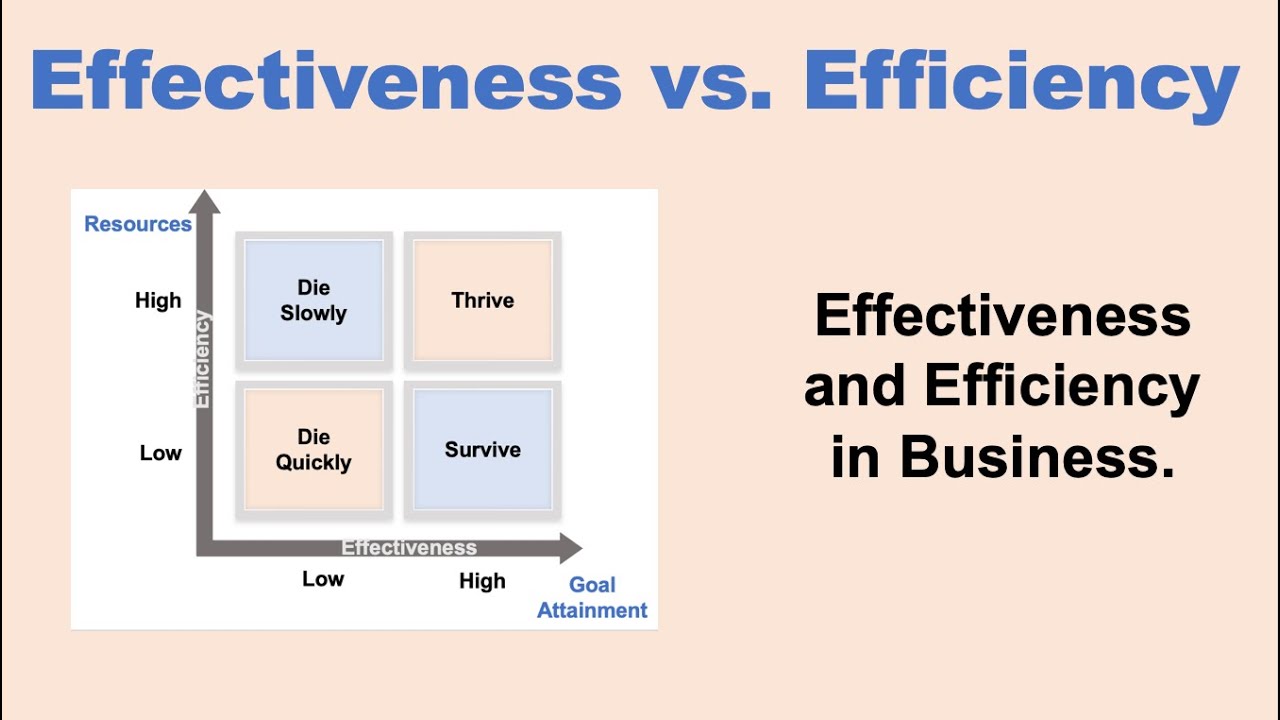 Effectiveness vs. Efficiency

Resources

High

Low

Efficiency

Die Slowly

Thrive

Die Quickly

Survive

Effectiveness

Low

High

Goal Attainment

Effectiveness and Efficiency in Business.